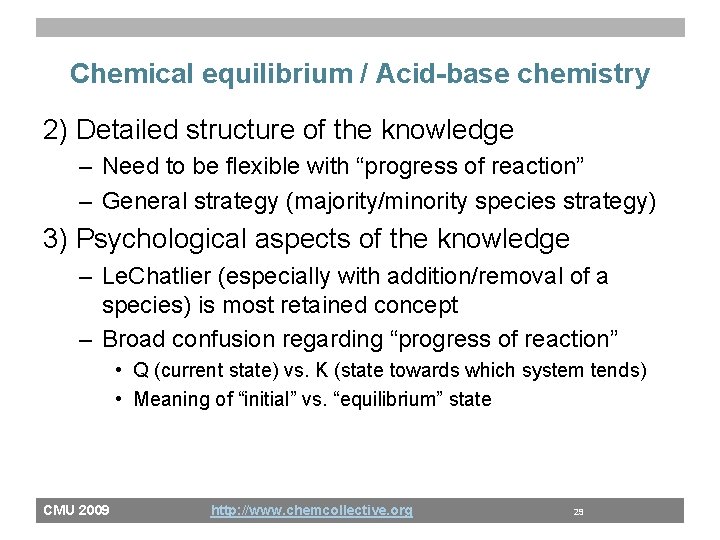 Chemical equilibrium / Acid-base chemistry

2) Detailed structure of the knowledge

– Need to be flexible with “progress of reaction”

– General strategy (majority/minority species strategy)

3) Psychological aspects of the knowledge

– LeChatlier (especially with addition/removal of a species) is most retained concept

– Broad confusion regarding “progress of reaction”

• Q (current state) vs. K (state towards which system tends)

• Meaning of “initial” vs. “equilibrium” state

CMU 2009 http://www.chemcollective.org 29